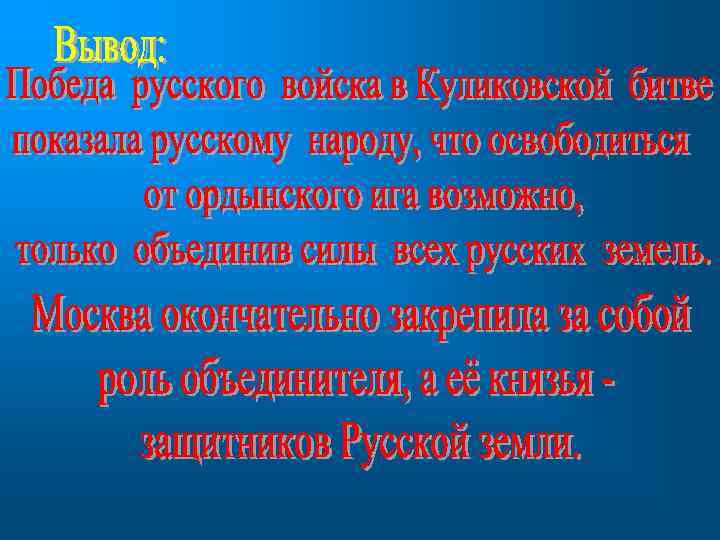 Вывод:

Победа русского войска в Куликовской битве показала русскому народу, что освободиться от ордынского ига возможно, только объединив силы всех русских земель.

Москва окончательно закрепила за собой роль объединителя, а её князья - защитников Русской земли.